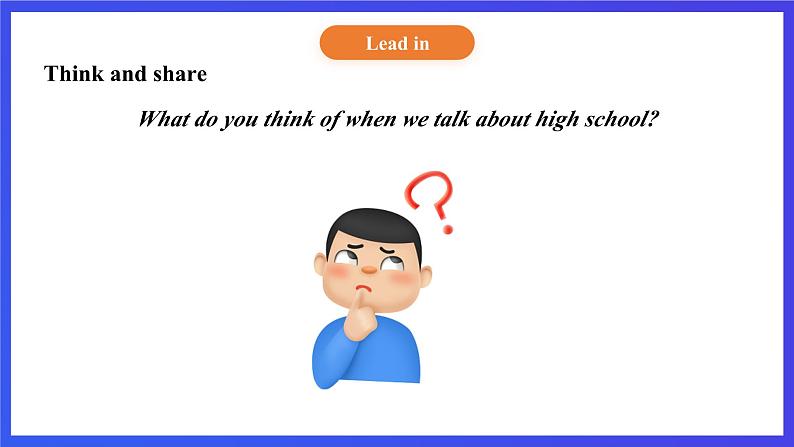 Lead in

Think and share

What do you think of when we talk about high school?